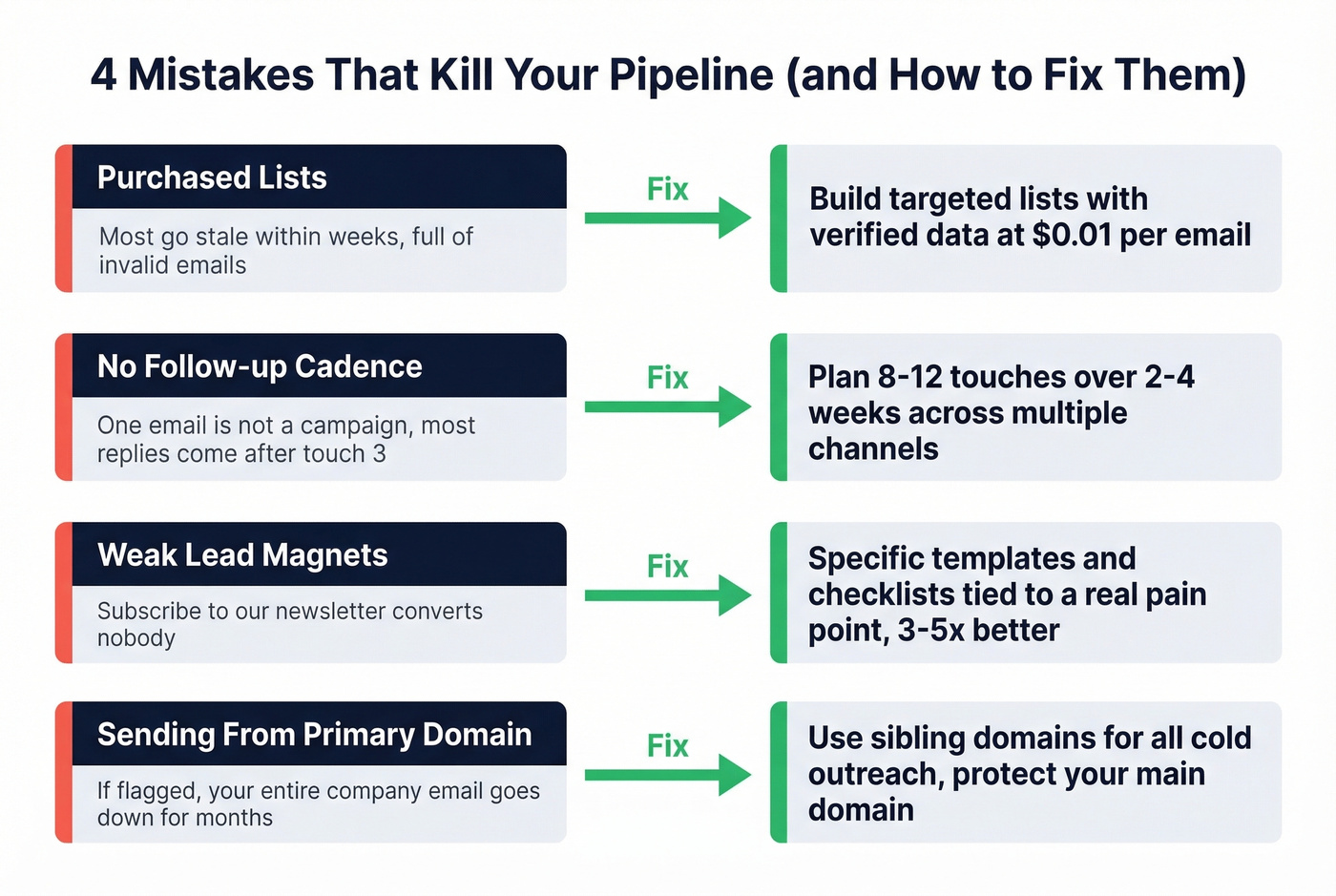 4 Mistakes That Kill Your Pipeline (and How to Fix Them)

Purchased Lists

Most go stale within weeks, full of invalid emails

Fix

Build targeted lists with verified data at $0.01 per email

No Follow-up Cadence

One email is not a campaign, most replies come after touch 3

Fix

Plan 8-12 touches over 2-4 weeks across multiple channels

Weak Lead Magnets

Subscribe to our newsletter converts nobody

Fix

Specific templates and checklists tied to a real pain point, 3-5x better

Sending From Primary Domain

If flagged, your entire company email goes down for months

Fix

Use sibling domains for all cold outreach, protect your main domain